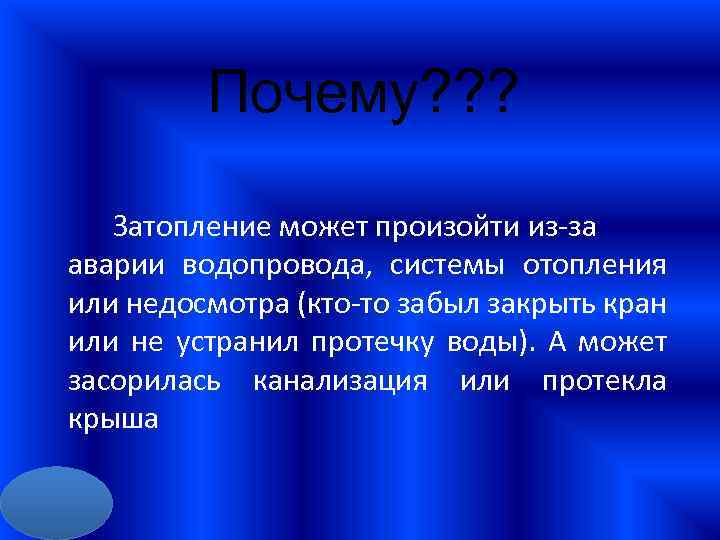 Почему???

Затопление может произойти из-за аварии водопровода, системы отопления или недосмотра (кто-то забыл закрыть кран или не устранил протечку воды). А может засорилась канализация или протекла крыша